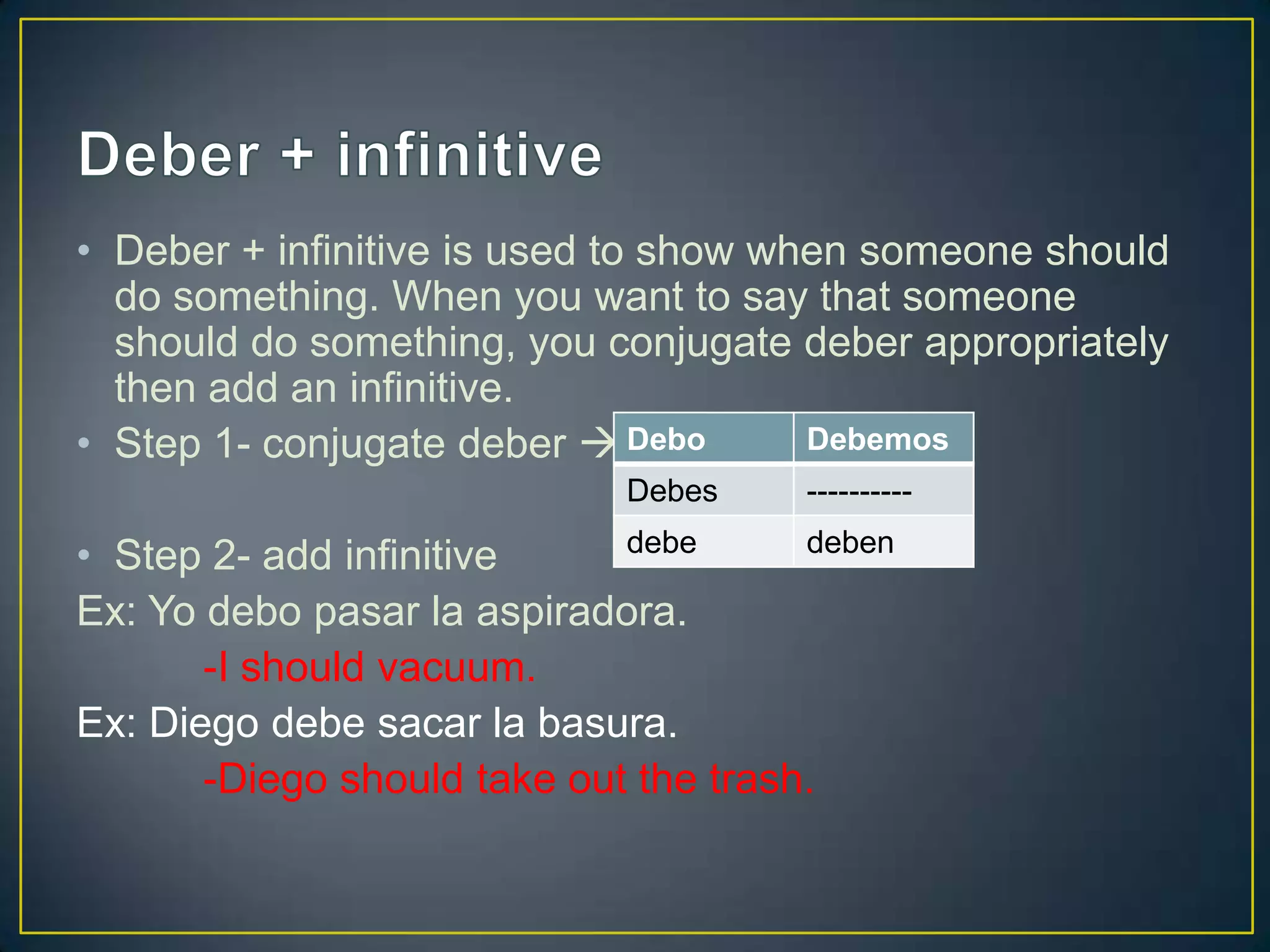 Deber + infinitive

• Deber + infinitive is used to show when someone should do something. When you want to say that someone should do something, you conjugate deber appropriately then add an infinitive.

• Step 1- conjugate deber →

| Debo | Debemos |
|---|---|
| Debes | ---------- |
| debe | deben |

• Step 2- add infinitive

Ex: Yo debo pasar la aspiradora.

-I should vacuum.

Ex: Diego debe sacar la basura.

-Diego should take out the trash.